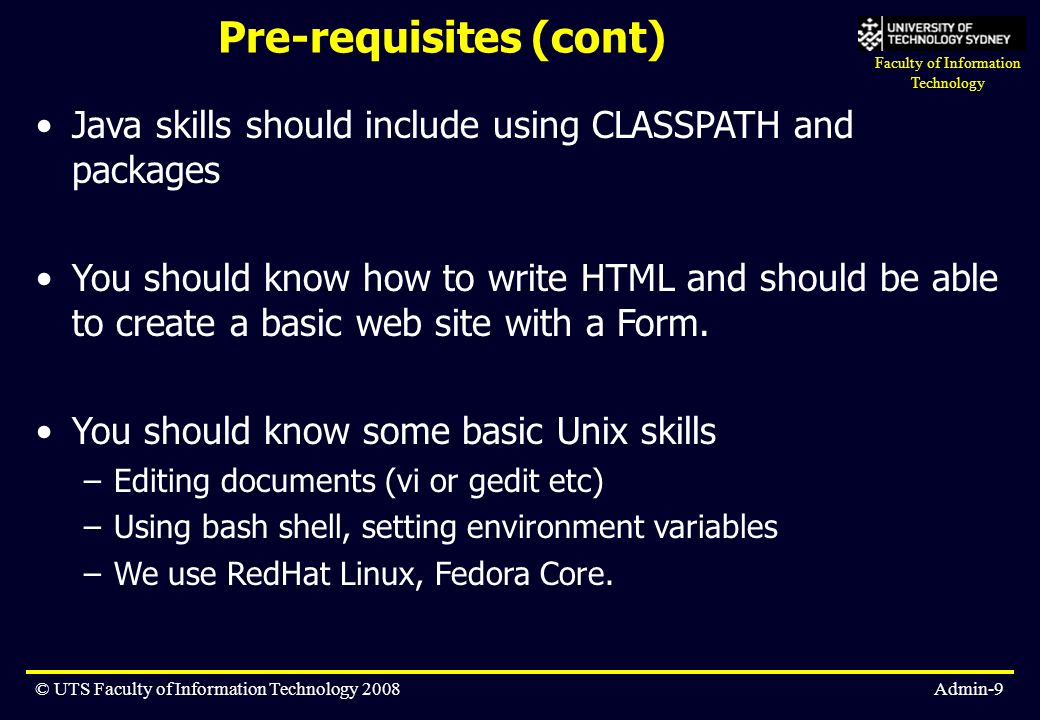 Pre-requisites (cont)

UNIVERSITY OF TECHNOLOGY SYDNEY

Faculty of Information Technology

• Java skills should include using CLASSPATH and packages

• You should know how to write HTML and should be able to create a basic web site with a Form.

• You should know some basic Unix skills
– Editing documents (vi or gedit etc)
– Using bash shell, setting environment variables
– We use RedHat Linux, Fedora Core.

© UTS Faculty of Information Technology 2008

Admin-9